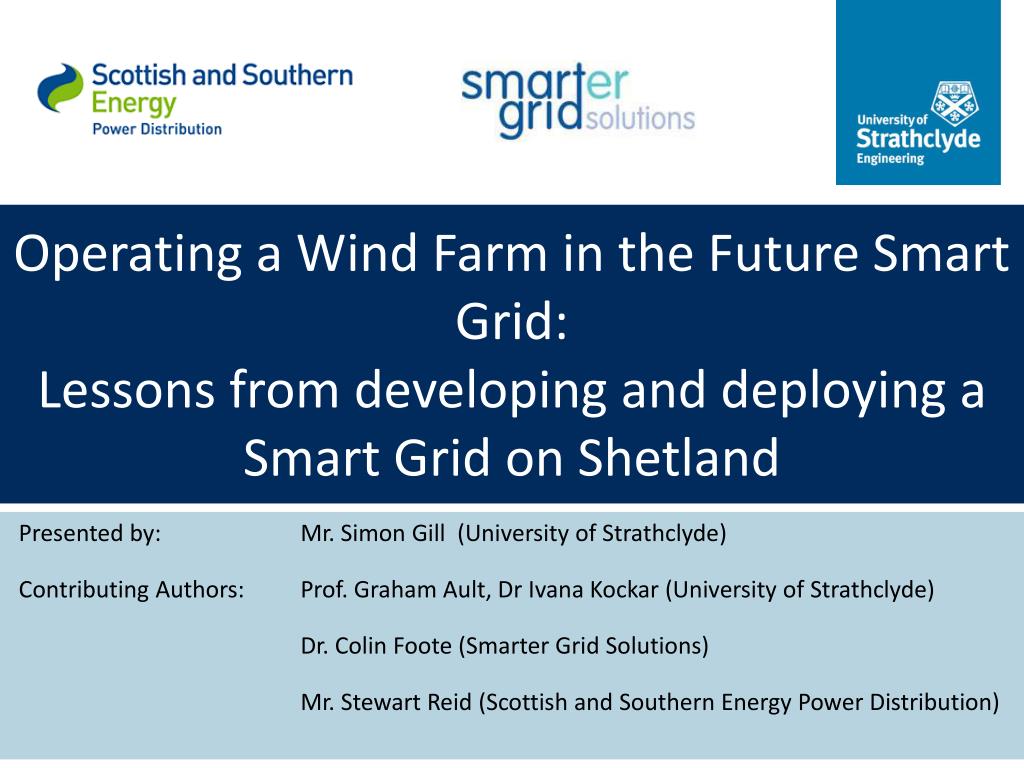 Scottish and Southern Energy
Power Distribution

smarter grid solutions

University of Strathclyde
Engineering

Operating a Wind Farm in the Future Smart Grid:
Lessons from developing and deploying a Smart Grid on Shetland

Presented by: Mr. Simon Gill (University of Strathclyde)

Contributing Authors: Prof. Graham Ault, Dr Ivana Kockar (University of Strathclyde)

Dr. Colin Foote (Smarter Grid Solutions)

Mr. Stewart Reid (Scottish and Southern Energy Power Distribution)